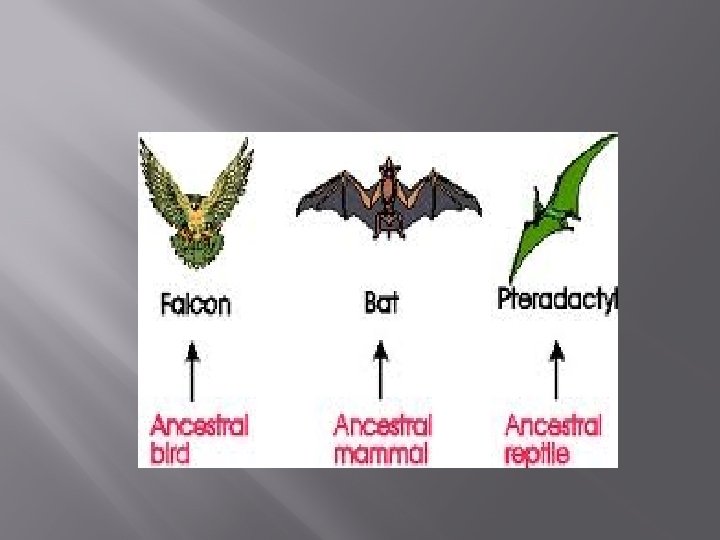 Falcon

Bat

Pteradactyl

Ancestral bird

Ancestral mammal

Ancestral reptile